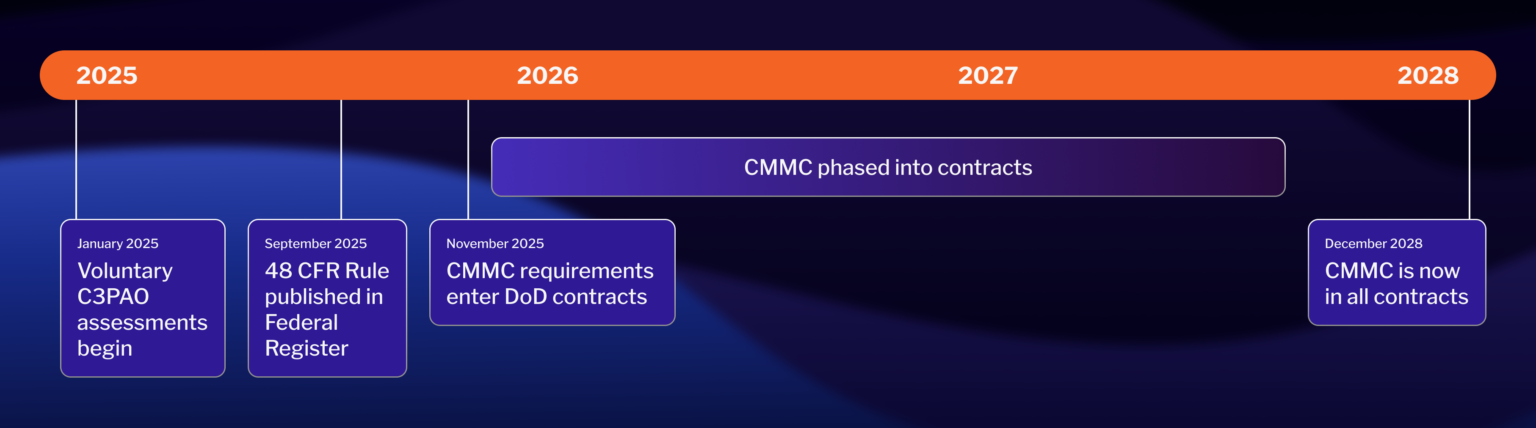 2025
2026
2027
2028

CMMC phased into contracts

January 2025
Voluntary C3PAO assessments begin

September 2025
48 CFR Rule published in Federal Register

November 2025
CMMC requirements enter DoD contracts

December 2028
CMMC is now in all contracts